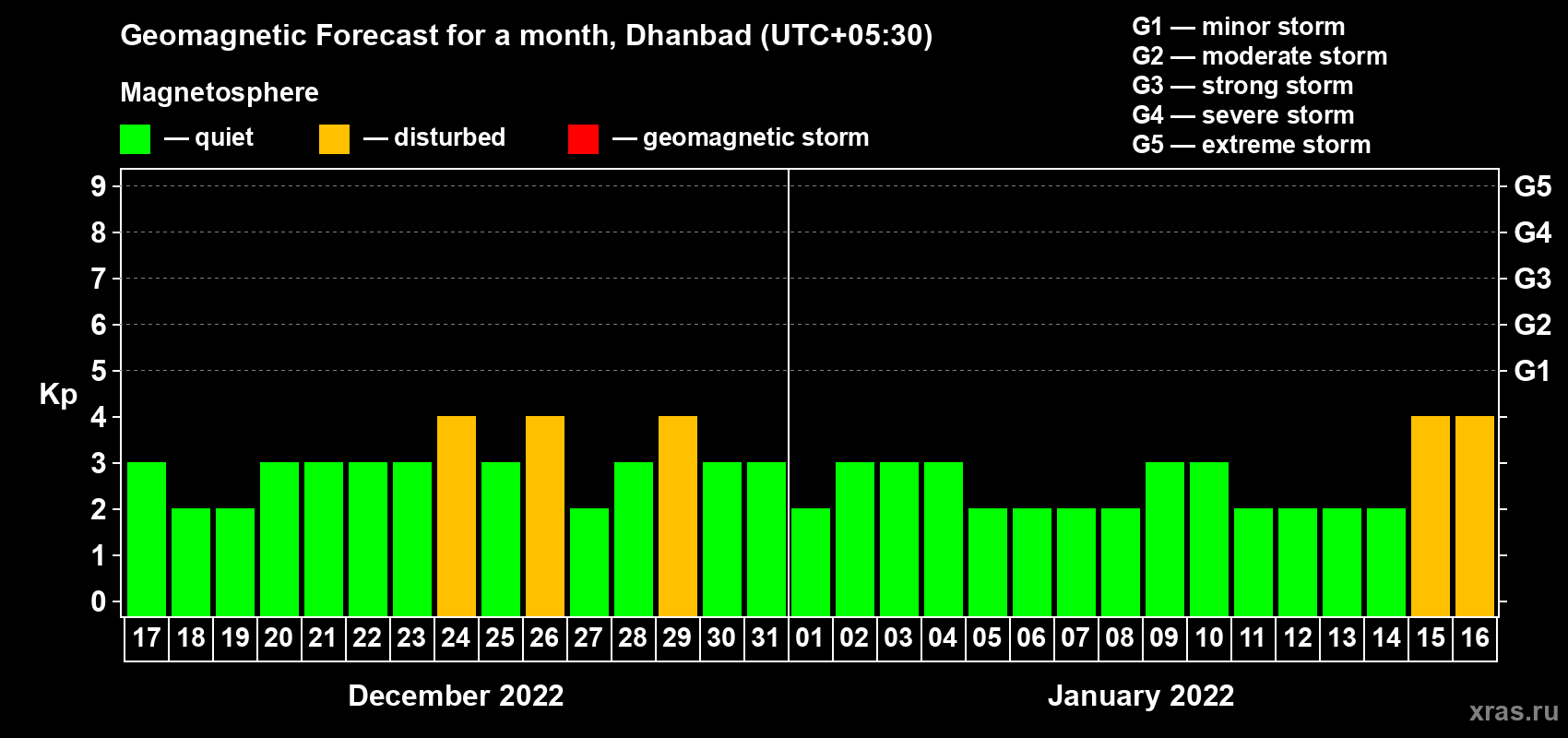 Geomagnetic Forecast for a month, Dhanbad (UTC+05:30)

Magnetosphere

— quiet — disturbed — geomagnetic storm

G1 — minor storm
G2 — moderate storm
G3 — strong storm
G4 — severe storm
G5 — extreme storm

Kp

9 8 7 6 5 4 3 2 1 0

G5 G4 G3 G2 G1

17 18 19 20 21 22 23 24 25 26 27 28 29 30 31 01 02 03 04 05 06 07 08 09 10 11 12 13 14 15 16

December 2022

January 2022

xras.ru